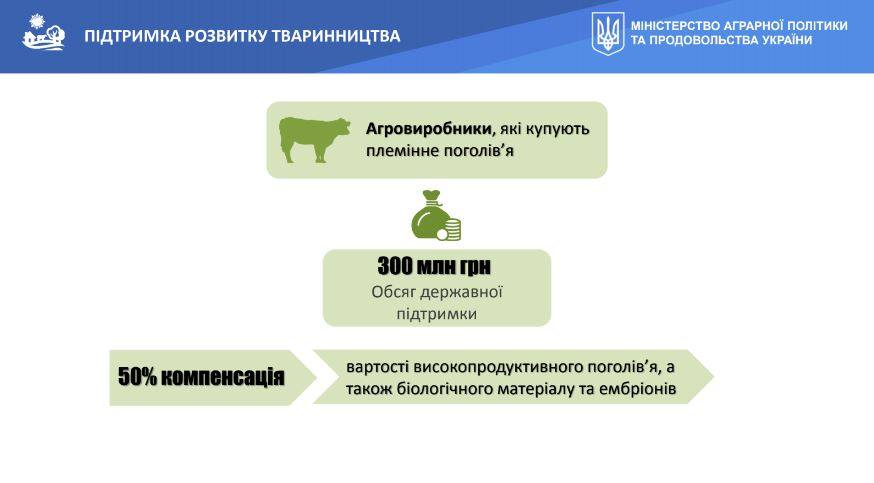 ПІДТРИМКА РОЗВИТКУ ТВАРИННИЦТВА

МІНІСТЕРСТВО АГРАРНОЇ ПОЛІТИКИ ТА ПРОДОВОЛЬСТВА УКРАЇНИ

Агровиробники, які купують племінне поголів'я

300 млн грн
Обсяг державної підтримки

50% компенсація

вартості високопродуктивного поголів'я, а також біологічного матеріалу та ембріонів